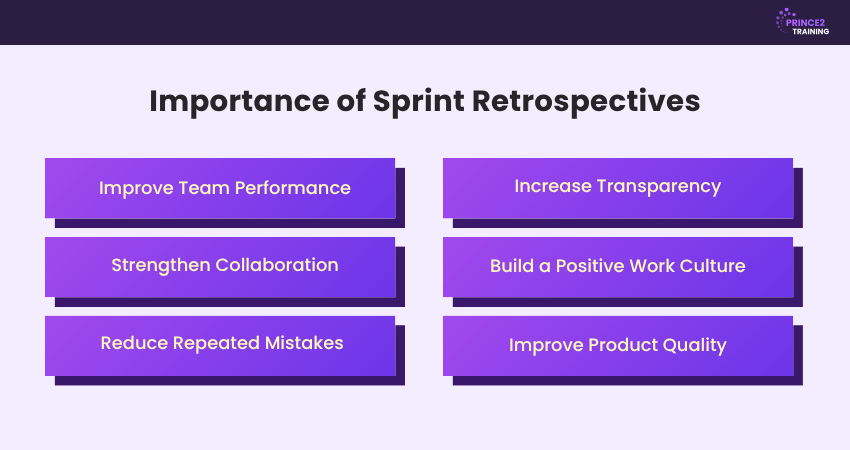 PRINCE2 TRAINING

Importance of Sprint Retrospectives

Improve Team Performance

Strengthen Collaboration

Reduce Repeated Mistakes

Increase Transparency

Build a Positive Work Culture

Improve Product Quality